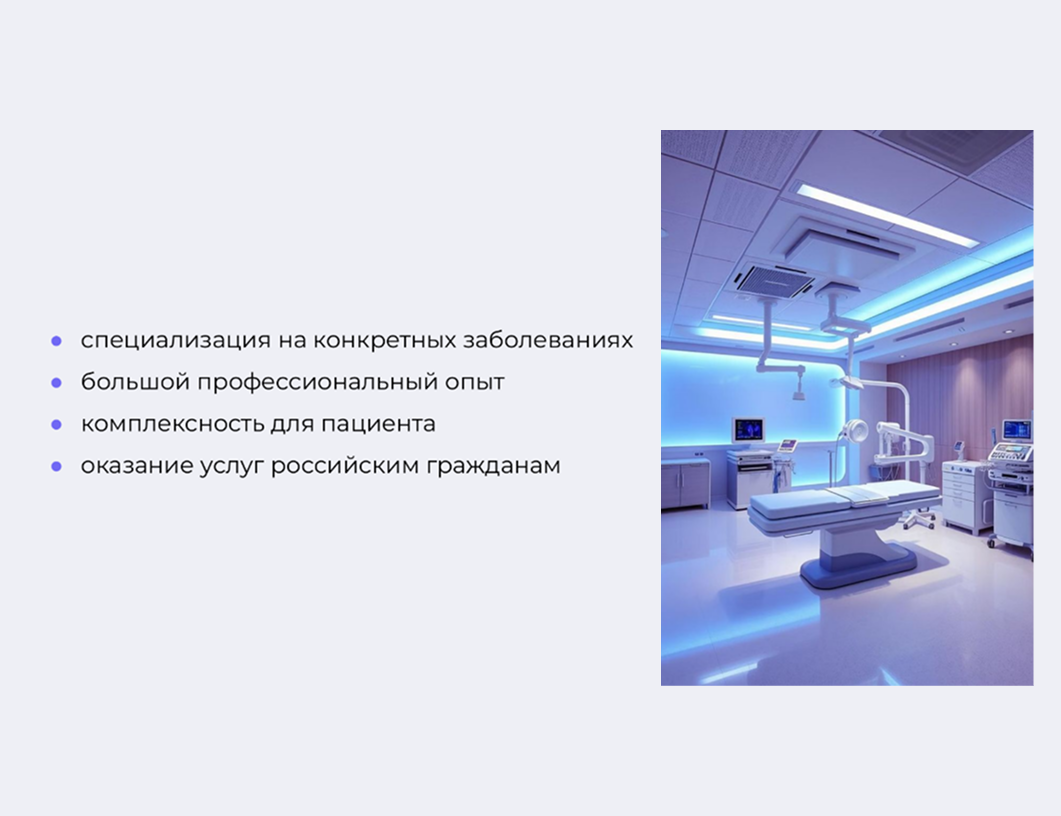 • специализация на конкретных заболеваниях
• большой профессиональный опыт
• комплексность для пациента
• оказание услуг российским гражданам